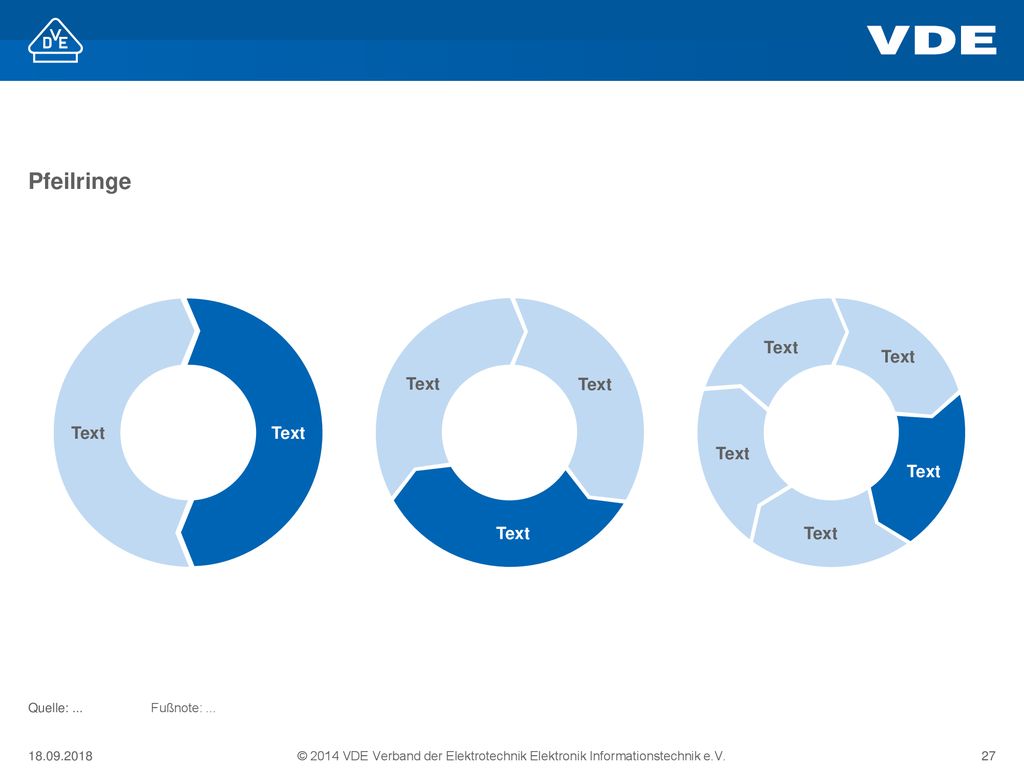 DVE

VDE

Pfeilringe

Text

Text

Text

Text

Text

Text

Text

Text

Text

Text

Quelle: ...

Fußnote: ...

18.09.2018

© 2014 VDE Verband der Elektrotechnik Elektronik Informationstechnik e.V.

27